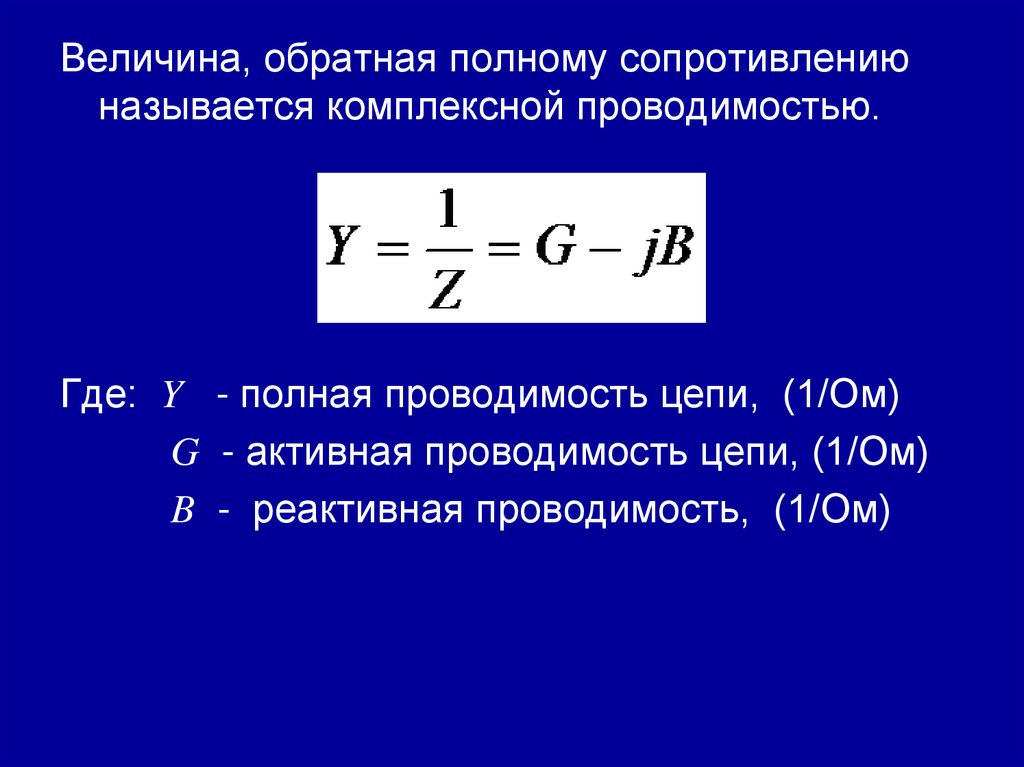 Величина, обратная полному сопротивлению называется комплексной проводимостью.

$Y = \frac{1}{Z} = G - jB$

Где: $Y$ - полная проводимость цепи, (1/Ом)

$G$ - активная проводимость цепи, (1/Ом)

$B$ - реактивная проводимость, (1/Ом)